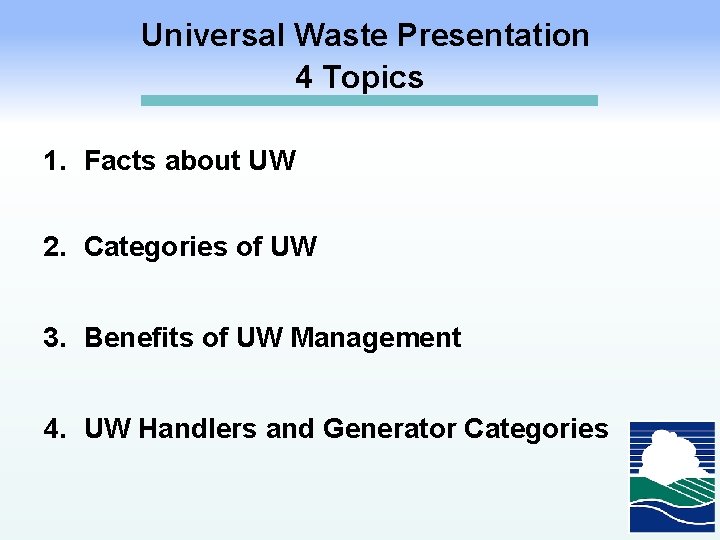 Universal Waste Presentation
4 Topics

1. Facts about UW

2. Categories of UW

3. Benefits of UW Management

4. UW Handlers and Generator Categories